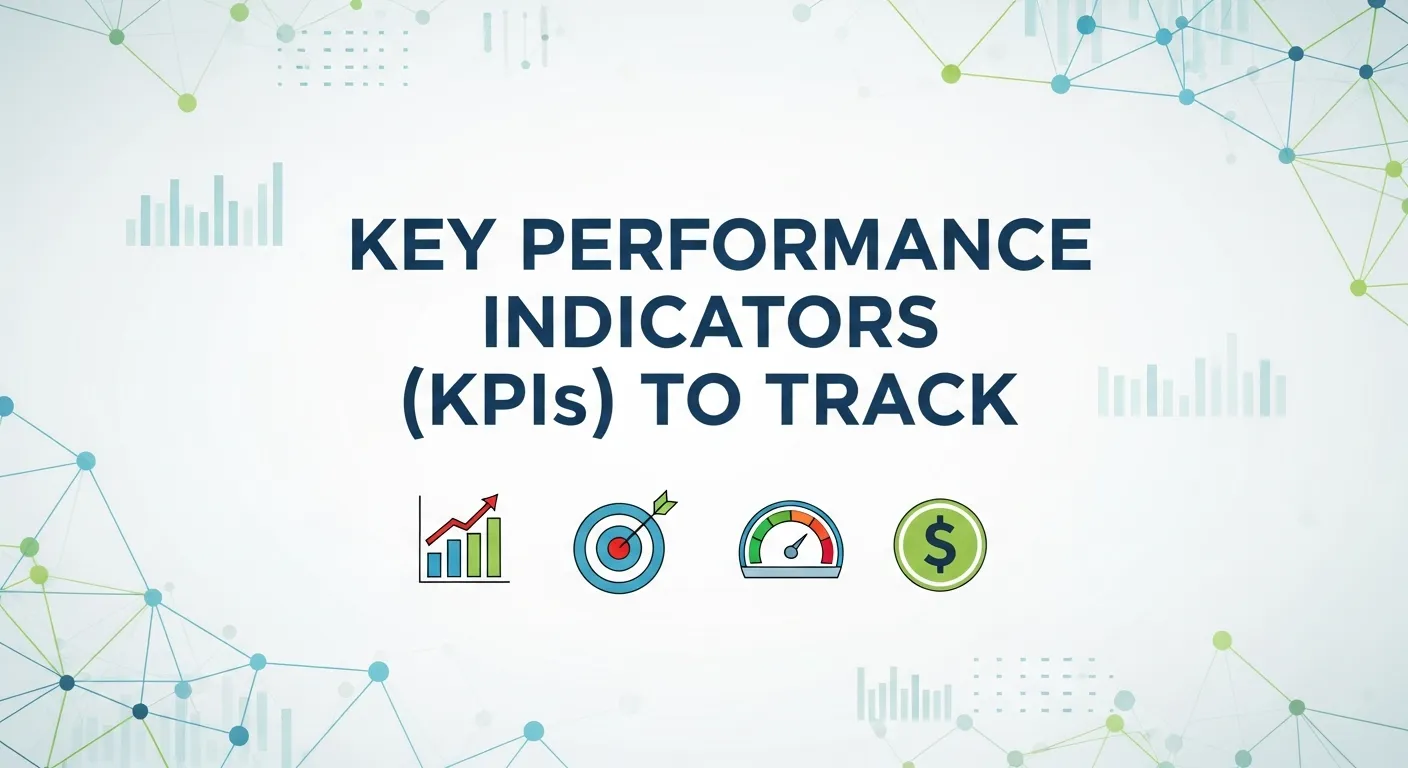 KEY PERFORMANCE INDICATORS (KPIs) TO TRACK

$